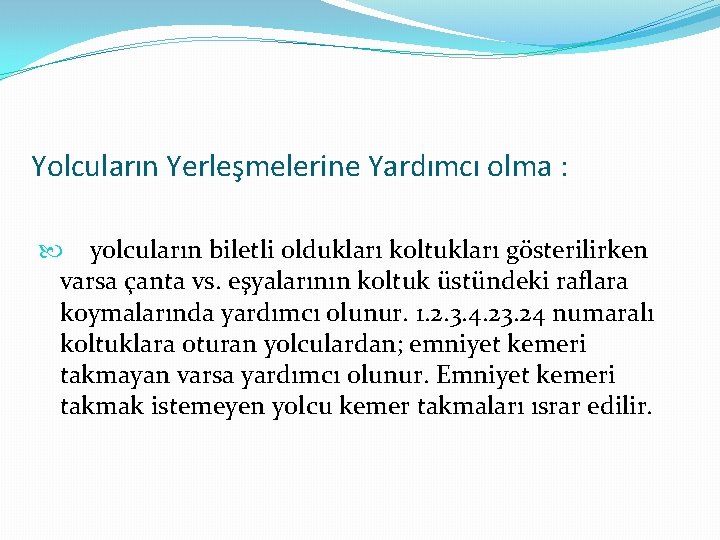 Yolcuların Yerleşmelerine Yardımcı olma :

yolcuların biletli oldukları koltukları gösterilirken varsa çanta vs. eşyalarının koltuk üstündeki raflara koymalarında yardımcı olunur. 1.2.3.4.23.24 numaralı koltuklara oturan yolculardan; emniyet kemeri takmayan varsa yardımcı olunur. Emniyet kemeri takmak istemeyen yolcu kemer takmaları ısrar edilir.